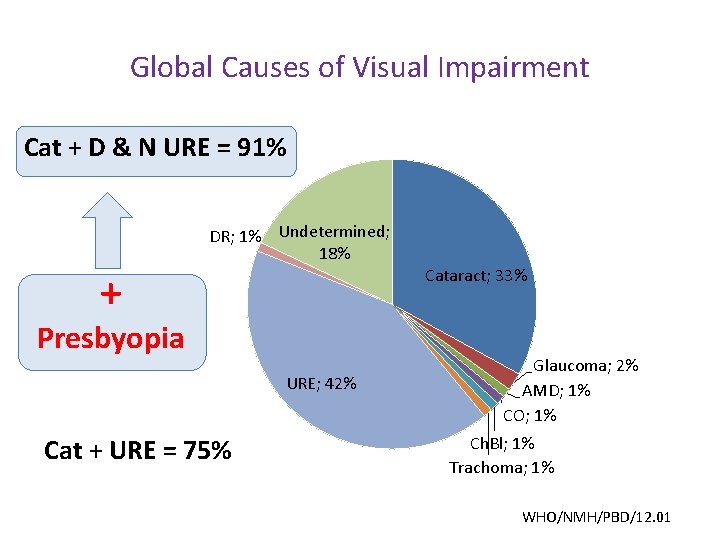 Global Causes of Visual Impairment

Cat + D & N URE = 91%

+
Presbyopia

Cat + URE = 75%

DR; 1%

Undetermined; 18%

Cataract; 33%

Glaucoma; 2%

AMD; 1%

CO; 1%

ChBl; 1%

Trachoma; 1%

URE; 42%

WHO/NMH/PBD/12.01